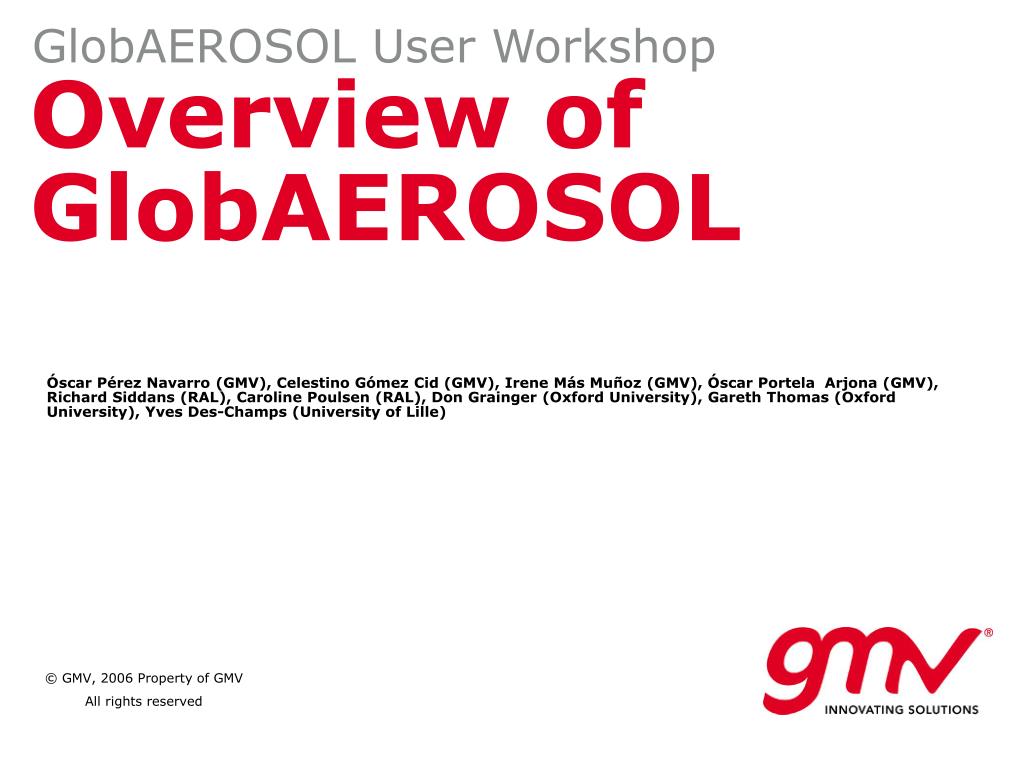 GlobAEROSOL User Workshop

Overview of GlobAEROSOL

Óscar Pérez Navarro (GMV), Celestino Gómez Cid (GMV), Irene Más Muñoz (GMV), Óscar Portela Arjona (GMV), Richard Siddans (RAL), Caroline Poulsen (RAL), Don Grainger (Oxford University), Gareth Thomas (Oxford University), Yves Des-Champs (University of Lille)

© GMV, 2006 Property of GMV

All rights reserved

gmv®

INNOVATING SOLUTIONS